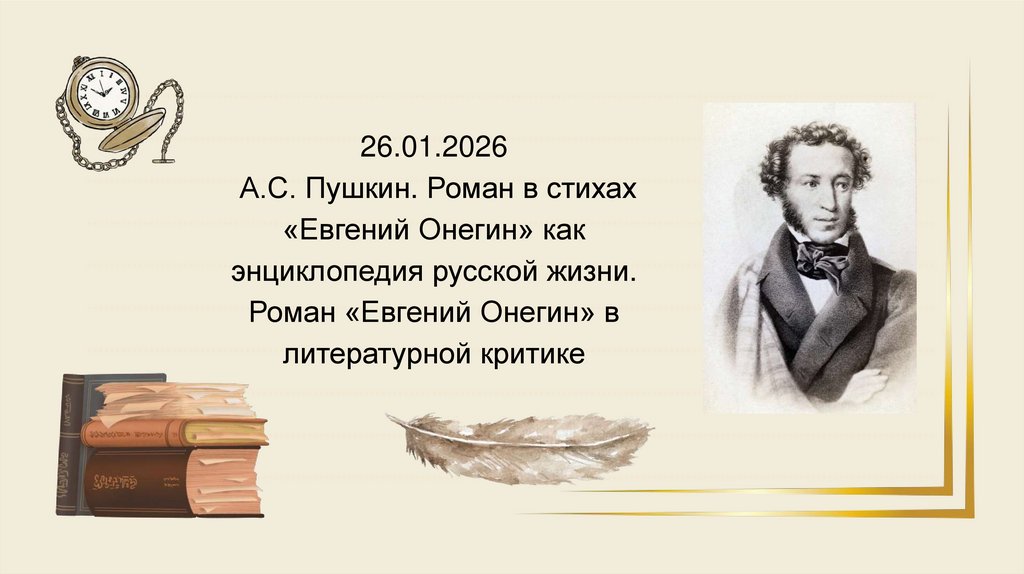 26.01.2026
А.С. Пушкин. Роман в стихах «Евгений Онегин» как энциклопедия русской жизни. Роман «Евгений Онегин» в литературной критике